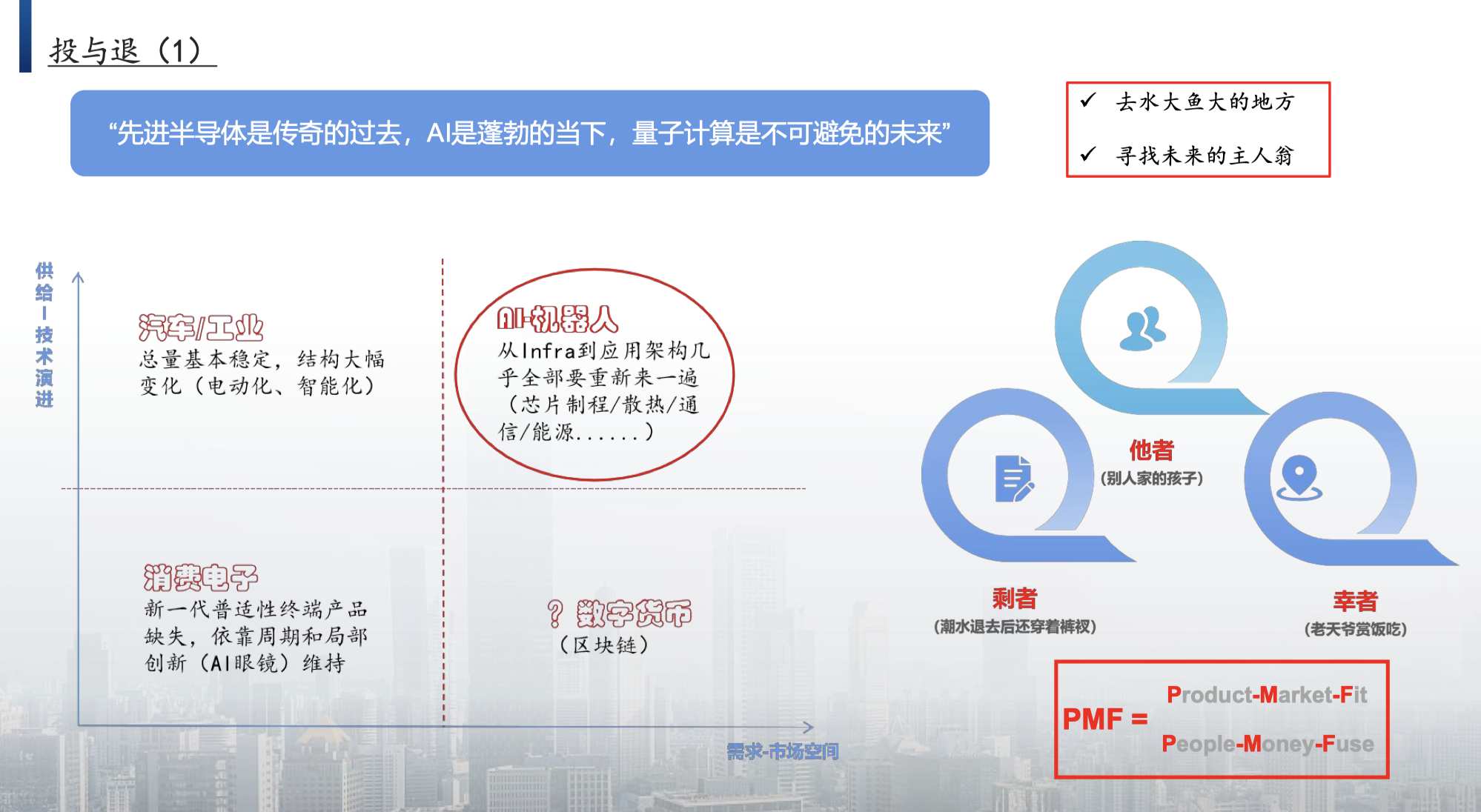 投与退（1）

“先进半导体是传奇的过去，AI是蓬勃的当下，量子计算是不可避免的未来”

✓ 去水大鱼大的地方

✓ 寻找未来的主人翁

供给-技术演进

汽车/工业
总量基本稳定，结构大幅变化（电动化、智能化）

AI-机器人
从Infra到应用架构几乎全部要重新来一遍（芯片制程/散热/通信/能源……）

消费电子
新一代普适性终端产品缺失，依靠周期和局部创新（AI眼镜）维持

？数字货币
（区块链）

需求-市场空间

他者
（别人家的孩子）

剩者
（潮水退去后还穿着裤衩）

幸者
（老天爷赏饭吃）

PMF = Product-Market-Fit
People-Money-Fuse